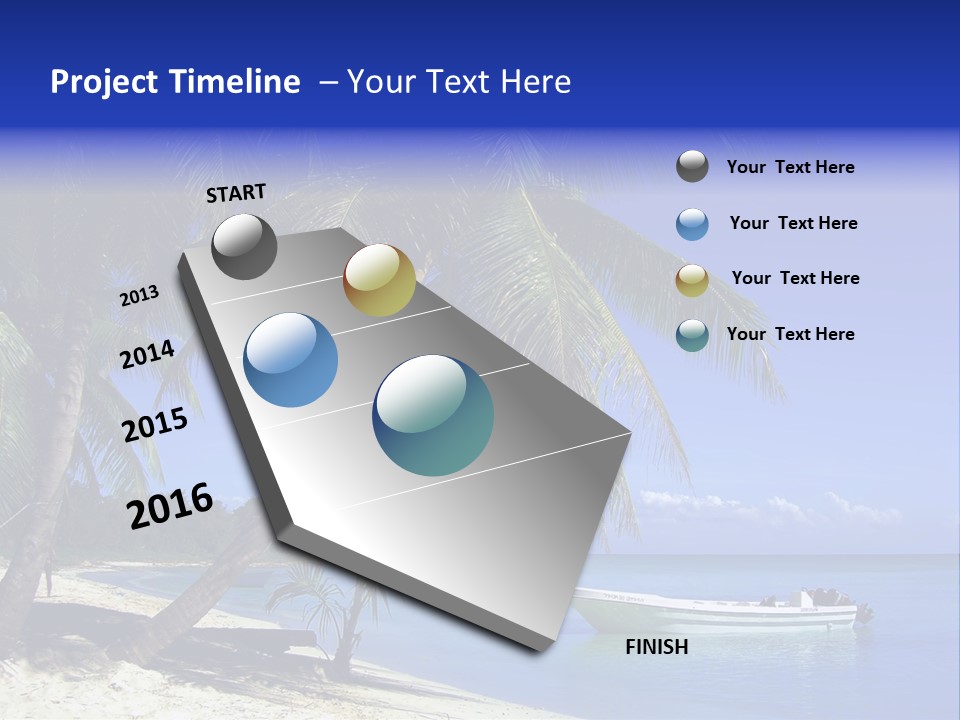 Project Timeline – Your Text Here

START

2013

2014

2015

2016

FINISH

Your Text Here

Your Text Here

Your Text Here

Your Text Here